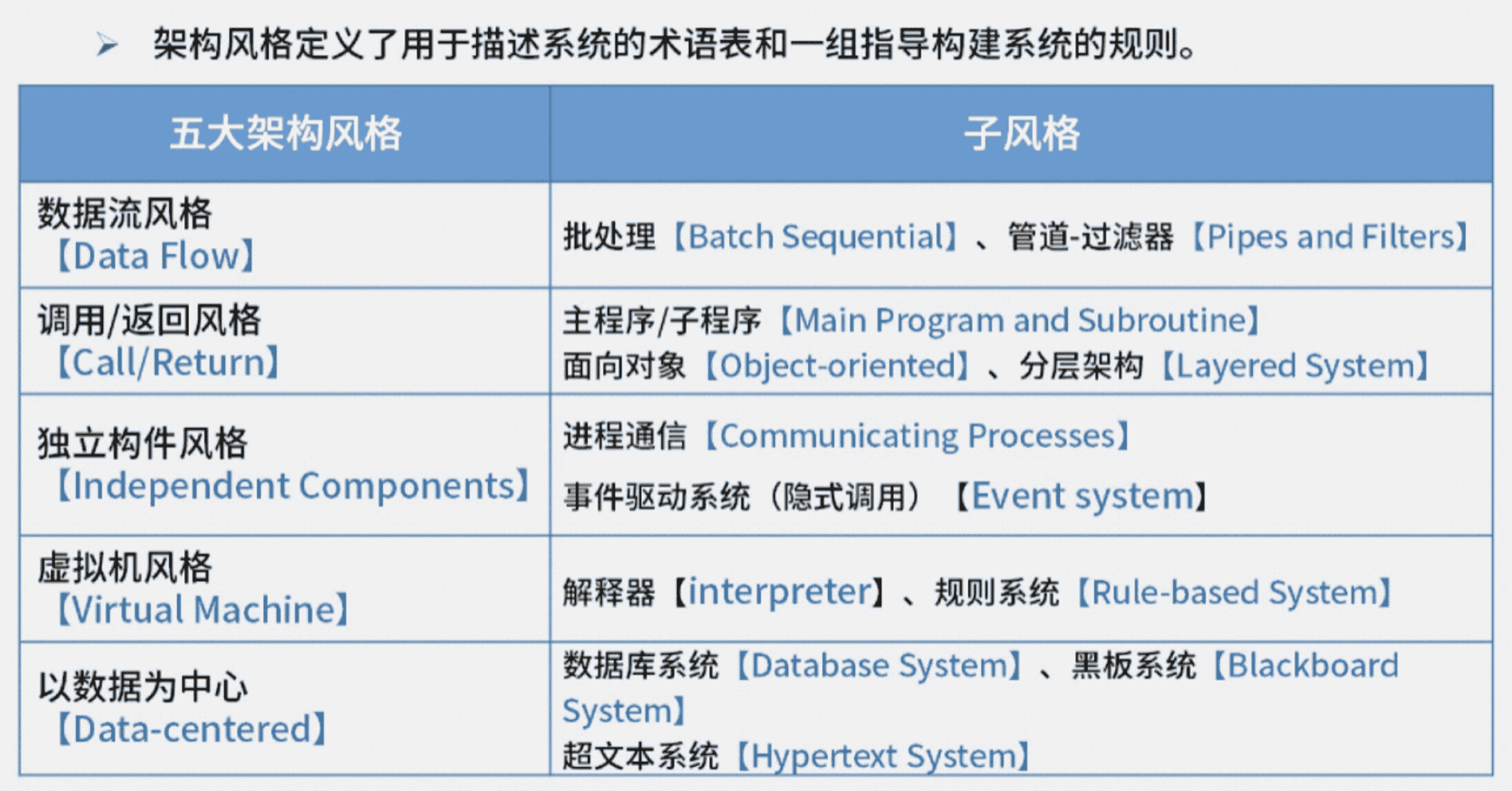 ➢ 架构风格定义了用于描述系统的术语表和一组指导构建系统的规则。

| 五大架构风格 | 子风格 |
|---|---|
| 数据流风格【Data Flow】 | 批处理【Batch Sequential】、管道-过滤器【Pipes and Filters】 |
| 调用/返回风格【Call/Return】 | 主程序/子程序【Main Program and Subroutine】 面向对象【Object-oriented】、分层架构【Layered System】 |
| 独立构件风格【Independent Components】 | 进程通信【Communicating Processes】 事件驱动系统（隐式调用）【Event system】 |
| 虚拟机风格【Virtual Machine】 | 解释器【interpreter】、规则系统【Rule-based System】 |
| 以数据为中心【Data-centered】 | 数据库系统【Database System】、黑板系统【Blackboard System】 超文本系统【Hypertext System】 |